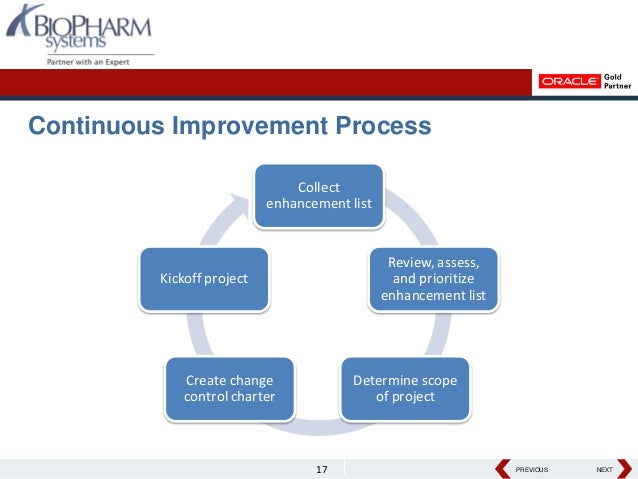 BIOPHARM systems
Partner with an Expert

ORACLE Gold Partner

Continuous Improvement Process

Collect enhancement list

Review, assess, and prioritize enhancement list

Determine scope of project

Create change control charter

Kickoff project

17

PREVIOUS

NEXT